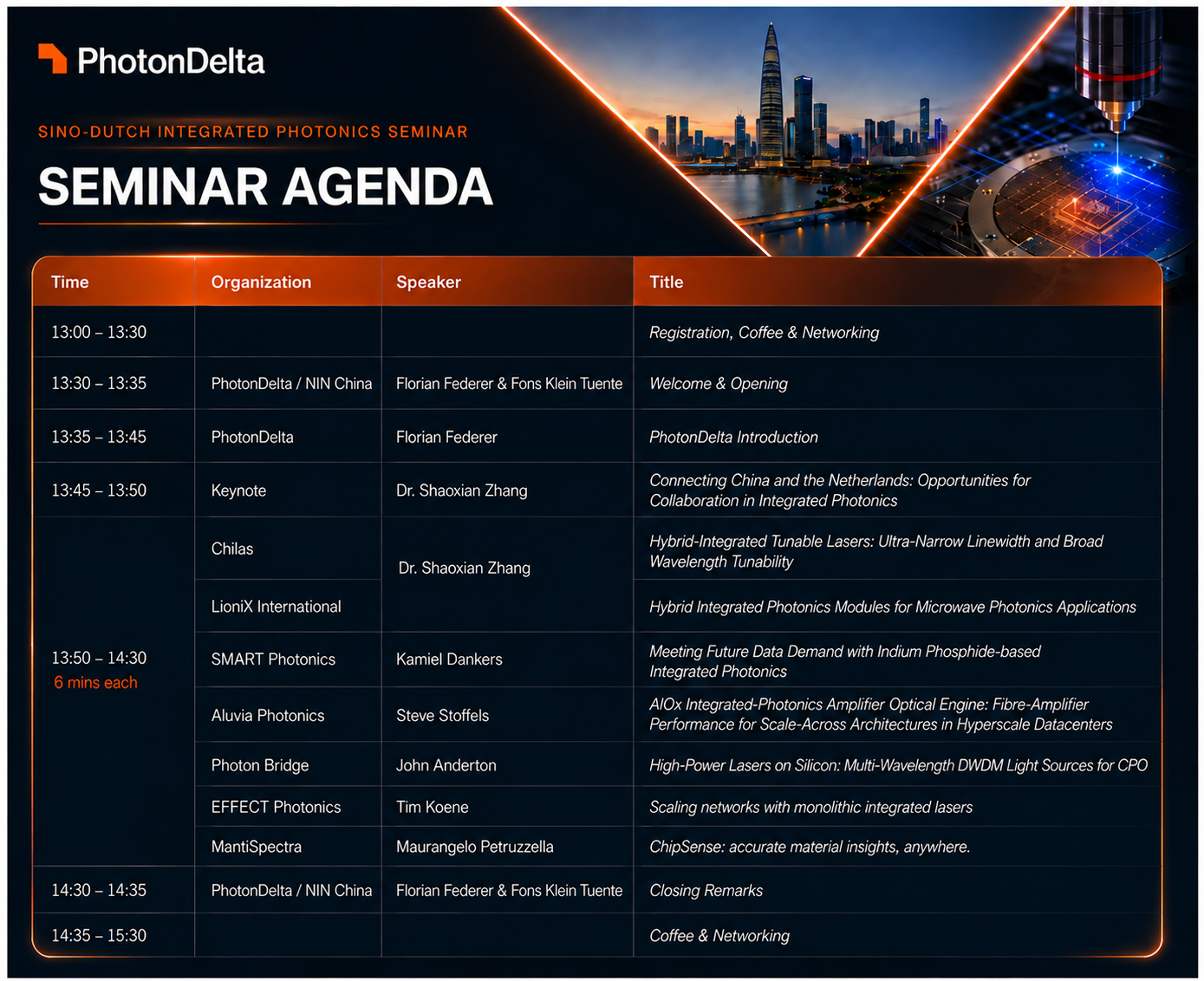 PhotonDelta

SINO-DUTCH INTEGRATED PHOTONICS SEMINAR

SEMINAR AGENDA

| Time | Organization | Speaker | Title |
|---|---|---|---|
| 13:00 – 13:30 | | | Registration, Coffee & Networking |
| 13:30 – 13:35 | PhotonDelta / NIN China | Florian Federer & Fons Klein Tuente | Welcome & Opening |
| 13:35 – 13:45 | PhotonDelta | Florian Federer | PhotonDelta Introduction |
| 13:45 – 13:50 | Keynote | Dr. Shaoxian Zhang | Connecting China and the Netherlands: Opportunities for Collaboration in Integrated Photonics |
| 13:50 – 14:30 6 mins each | Chilas | Dr. Shaoxian Zhang | Hybrid-Integrated Tunable Lasers: Ultra-Narrow Linewidth and Broad Wavelength Tunability |
| | LioniX International | | Hybrid Integrated Photonics Modules for Microwave Photonics Applications |
| | SMART Photonics | Kamiel Dankers | Meeting Future Data Demand with Indium Phosphide-based Integrated Photonics |
| | Aluvia Photonics | Steve Stoffels | AlOx Integrated-Photonics Amplifier Optical Engine: Fibre-Amplifier Performance for Scale-Across Architectures in Hyperscale Datacenters |
| | Photon Bridge | John Anderton | High-Power Lasers on Silicon: Multi-Wavelength DWDM Light Sources for CPO |
| | EFFECT Photonics | Tim Koene | Scaling networks with monolithic integrated lasers |
| | MantiSpectra | Maurangelo Petruzzella | ChipSense: accurate material insights, anywhere. |
| 14:30 – 14:35 | PhotonDelta / NIN China | Florian Federer & Fons Klein Tuente | Closing Remarks |
| 14:35 – 15:30 | | | Coffee & Networking |